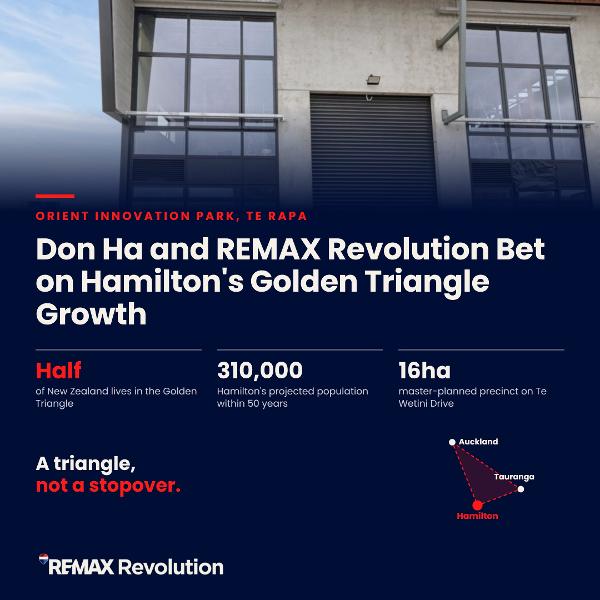 ORIENT INNOVATION PARK, TE RAPA

Don Ha and REMAX Revolution Bet on Hamilton's Golden Triangle Growth

Half
of New Zealand lives in the Golden Triangle

310,000
Hamilton's projected population within 50 years

16ha
master-planned precinct on Te Wetini Drive

A triangle,
not a stopover.

Auckland
Tauranga
Hamilton

RE/MAX Revolution